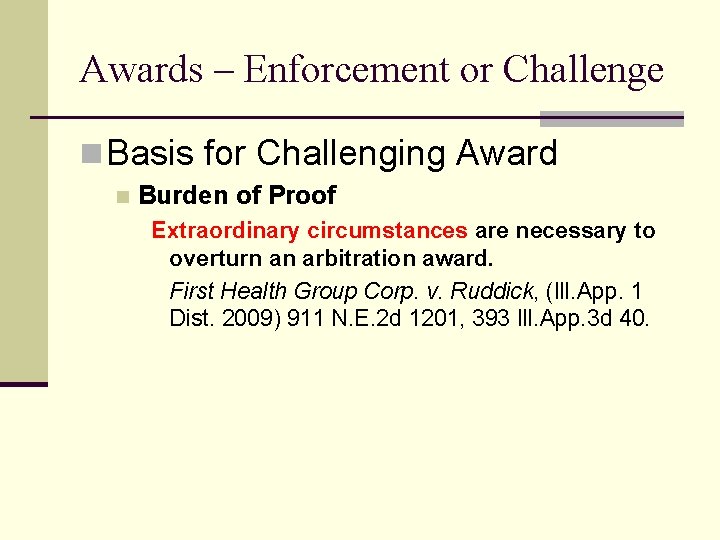 Awards – Enforcement or Challenge

Basis for Challenging Award

Burden of Proof

Extraordinary circumstances are necessary to overturn an arbitration award.

First Health Group Corp. v. Ruddick, (Ill.App. 1 Dist. 2009) 911 N.E.2d 1201, 393 Ill.App.3d 40.